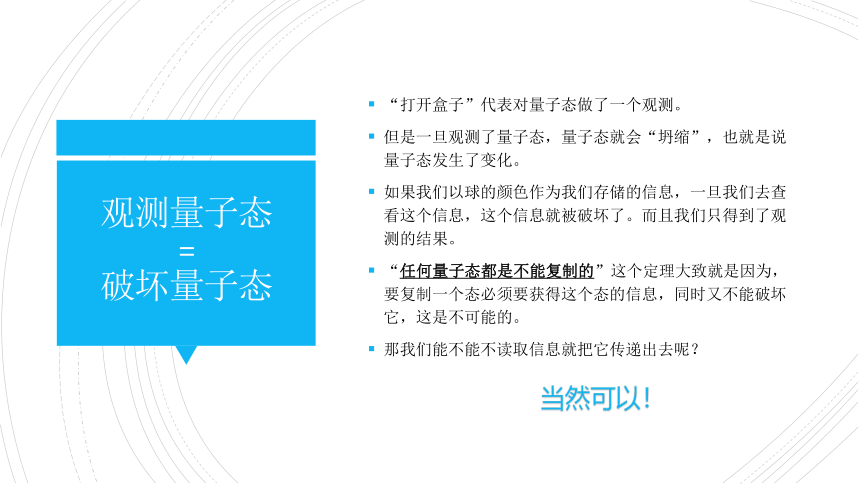 观测量子态
=
破坏量子态

▪ “打开盒子”代表对量子态做了一个观测。

▪ 但是一旦观测了量子态，量子态就会“坍缩”，也就是说量子态发生了变化。

▪ 如果我们以球的颜色作为我们存储的信息，一旦我们去查看这个信息，这个信息就被破坏了。而且我们只得到了观测的结果。

▪ “任何量子态都是不能复制的”这个定理大致就是因为，要复制一个态必须要获得这个态的信息，同时又不能破坏它，这是不可能的。

▪ 那我们能不能不读取信息就把它传递出去呢？

当然可以！